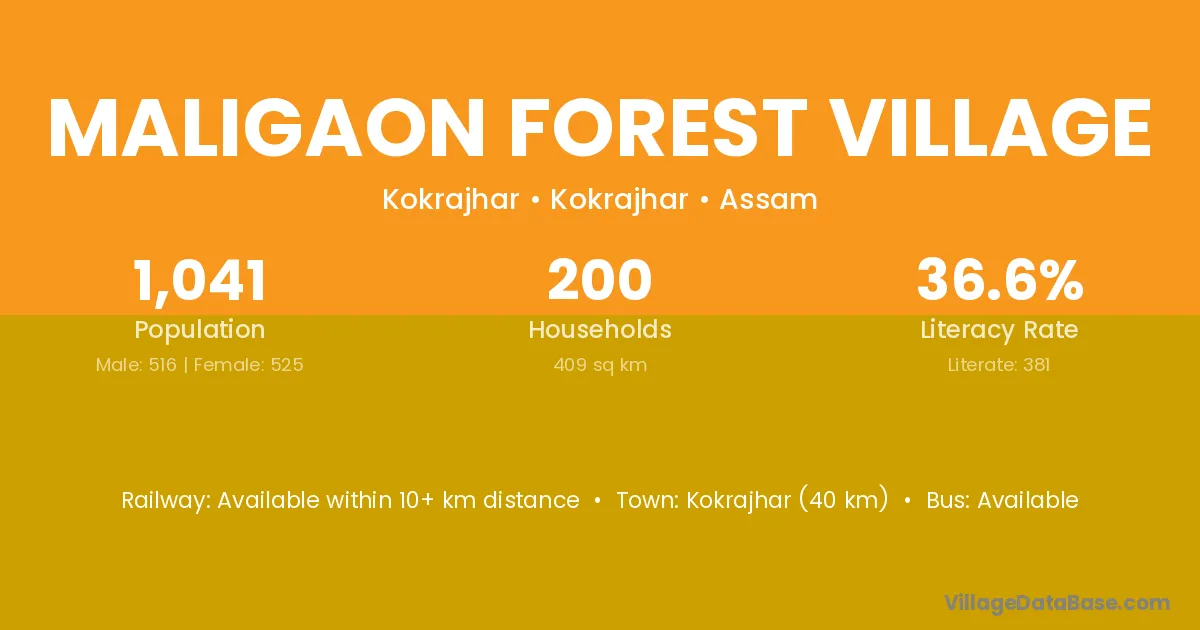 MALIGAON FOREST VILLAGE

Kokrajhar • Kokrajhar • Assam

1,041
Population
Male: 516 | Female: 525

200
Households
409 sq km

36.6%
Literacy Rate
Literate: 381

Railway: Available within 10+ km distance • Town: Kokrajhar (40 km) • Bus: Available

VillageDataBase.com